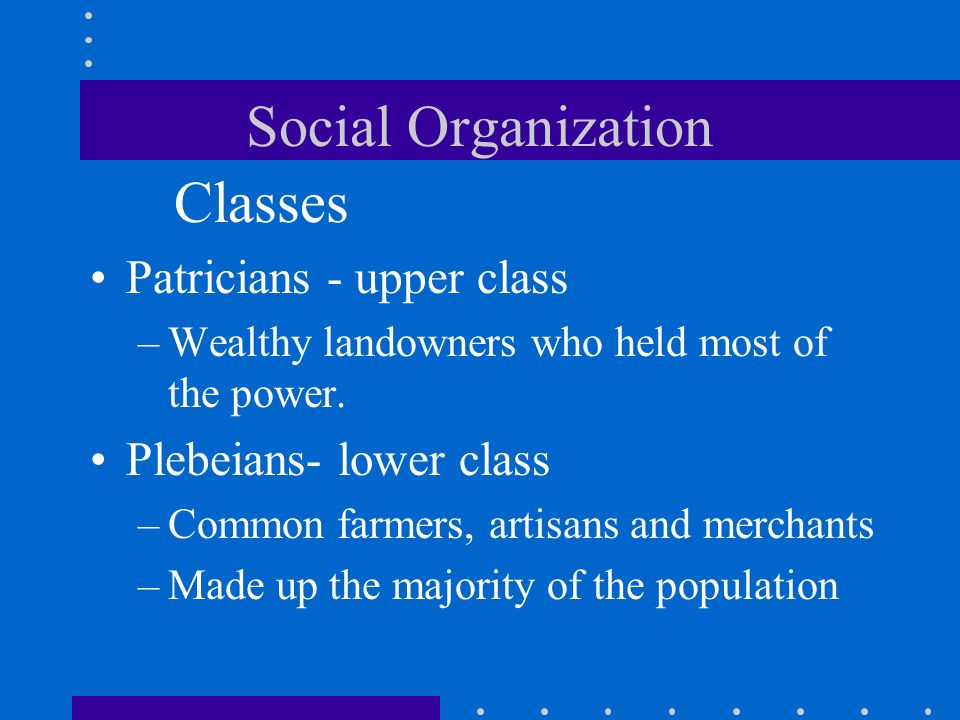 Social Organization

Classes

• Patricians - upper class
  – Wealthy landowners who held most of the power.

• Plebeians- lower class
  – Common farmers, artisans and merchants
  – Made up the majority of the population